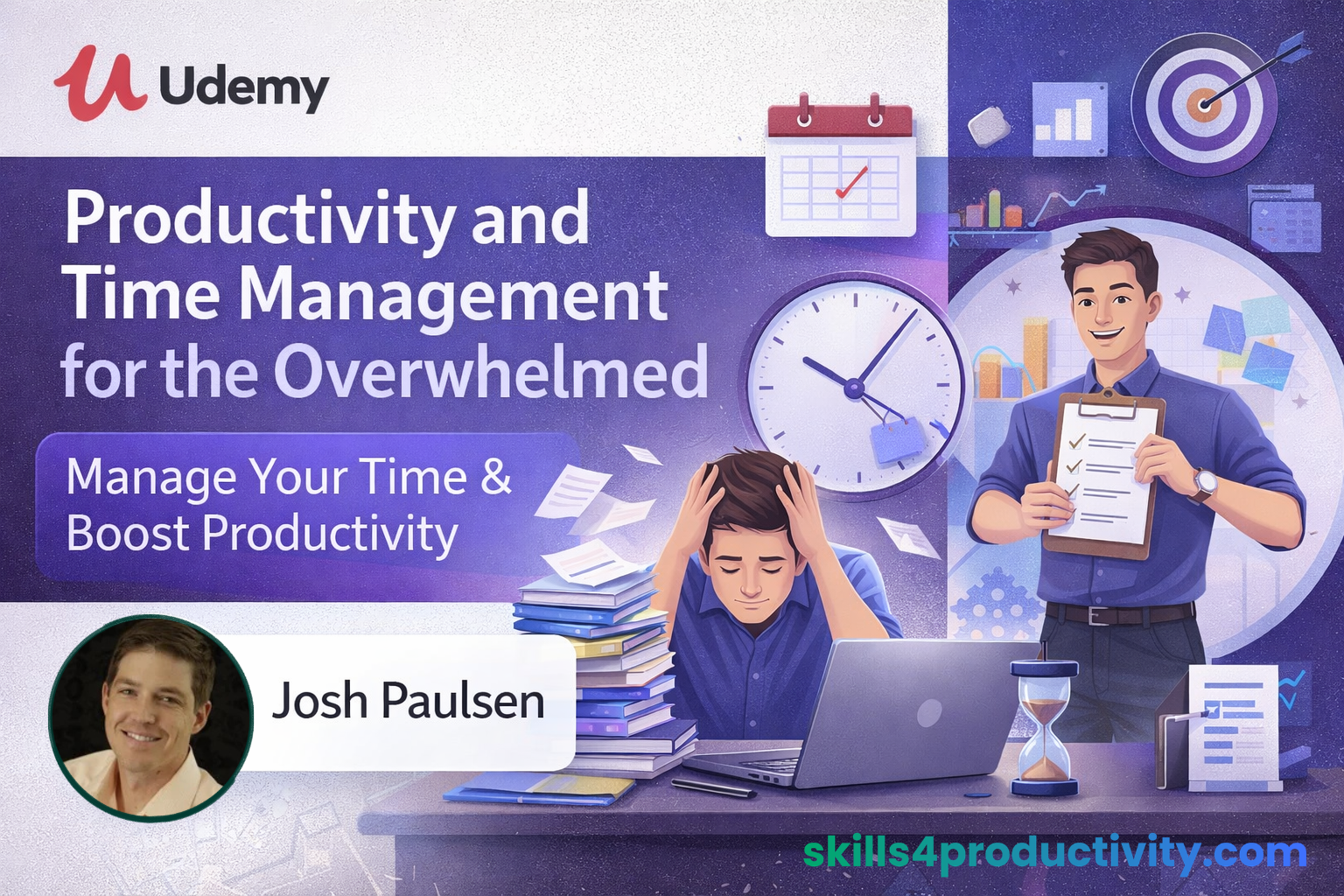 Udemy

Productivity and Time Management for the Overwhelmed

Manage Your Time & Boost Productivity

Josh Paulsen

skills4productivity.com